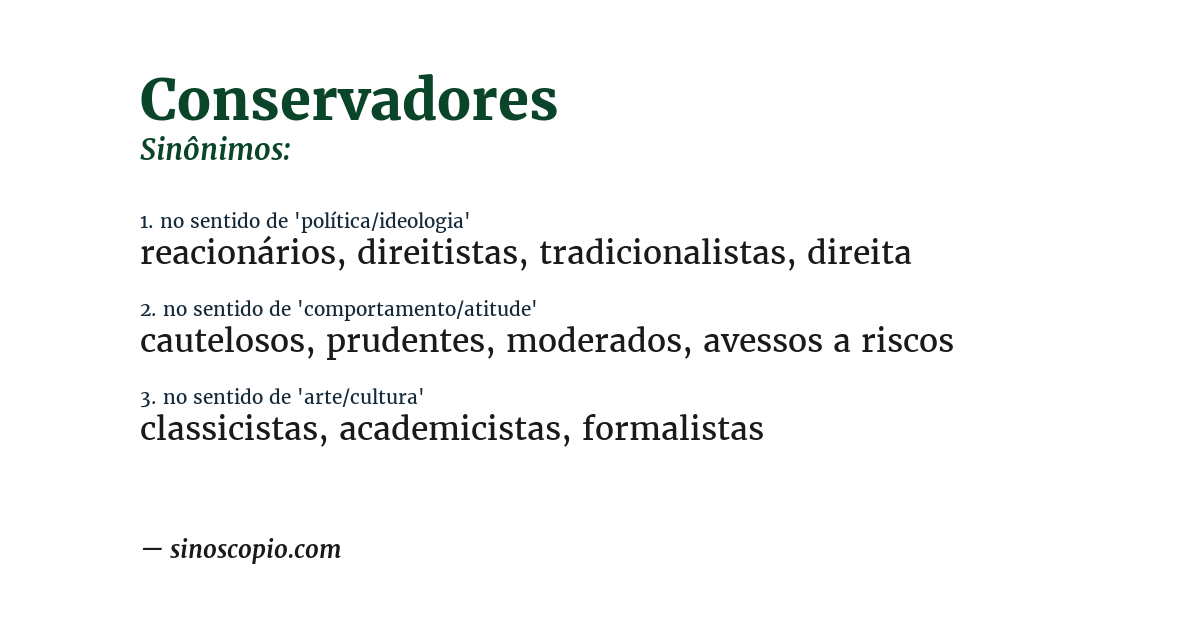 Conservadores
Sinônimos:

1. no sentido de 'política/ideologia'
reacionários, direitistas, tradicionalistas, direita

2. no sentido de 'comportamento/atitude'
cautelosos, prudentes, moderados, avessos a riscos

3. no sentido de 'arte/cultura'
classicistas, academicistas, formalistas

— sinoscopio.com